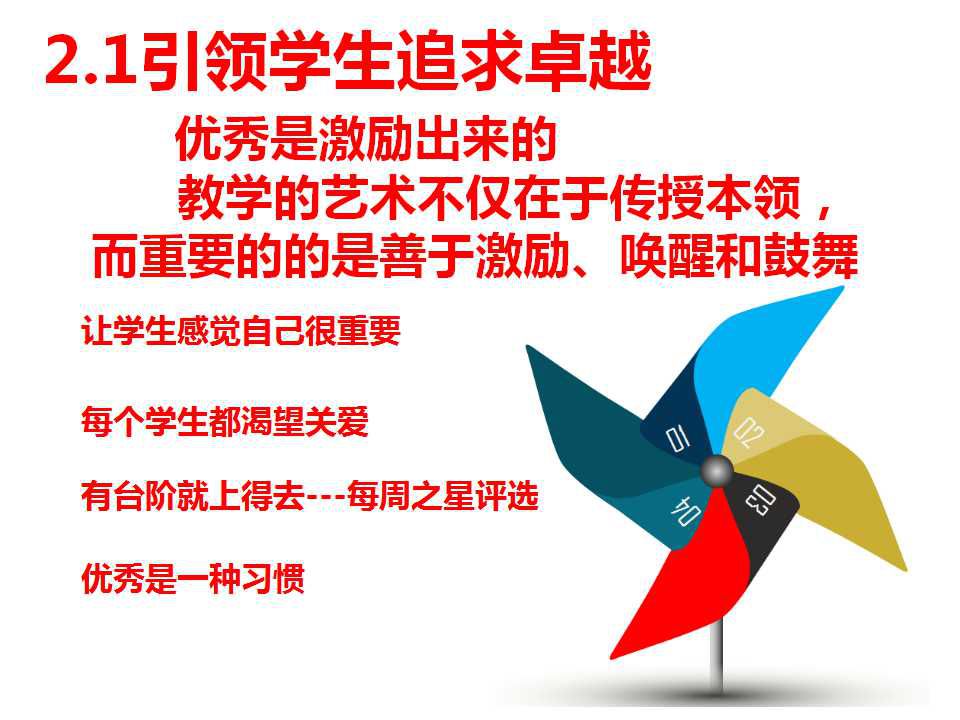 2.1引领学生追求卓越

优秀是激励出来的

教学的艺术不仅在于传授本领，而重要的的是善于激励、唤醒和鼓舞

让学生感觉自己很重要

每个学生都渴望关爱

有台阶就上得去---每周之星评选

优秀是一种习惯

01

02

03

04